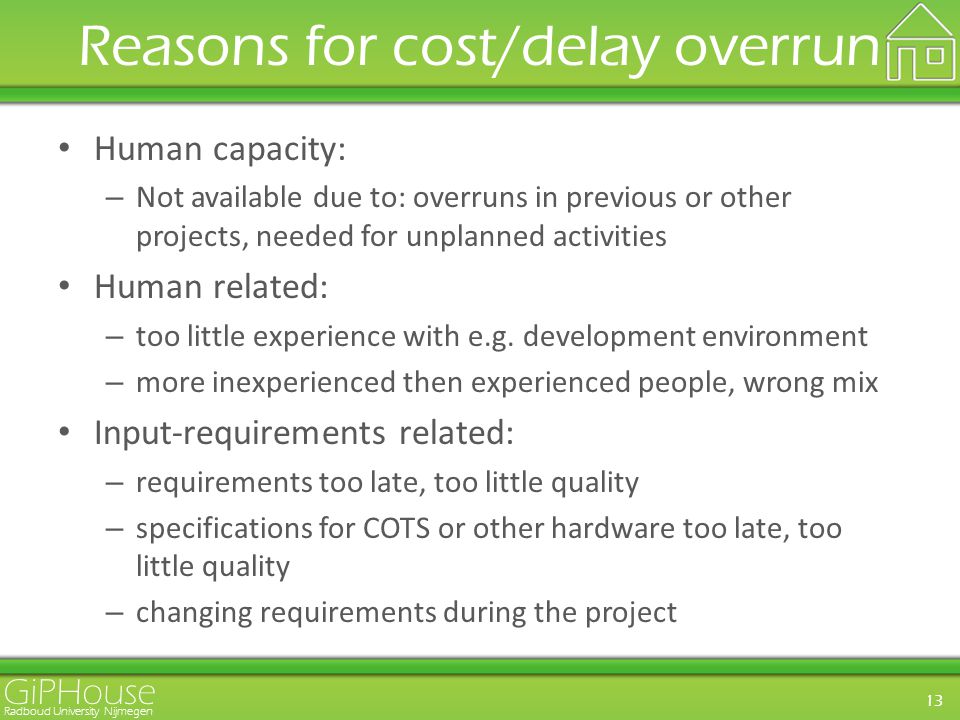 Reasons for cost/delay overrun

• Human capacity:
  – Not available due to: overruns in previous or other projects, needed for unplanned activities
• Human related:
  – too little experience with e.g. development environment
  – more inexperienced then experienced people, wrong mix
• Input-requirements related:
  – requirements too late, too little quality
  – specifications for COTS or other hardware too late, too little quality
  – changing requirements during the project

GiPHouse
Radboud University Nijmegen

13